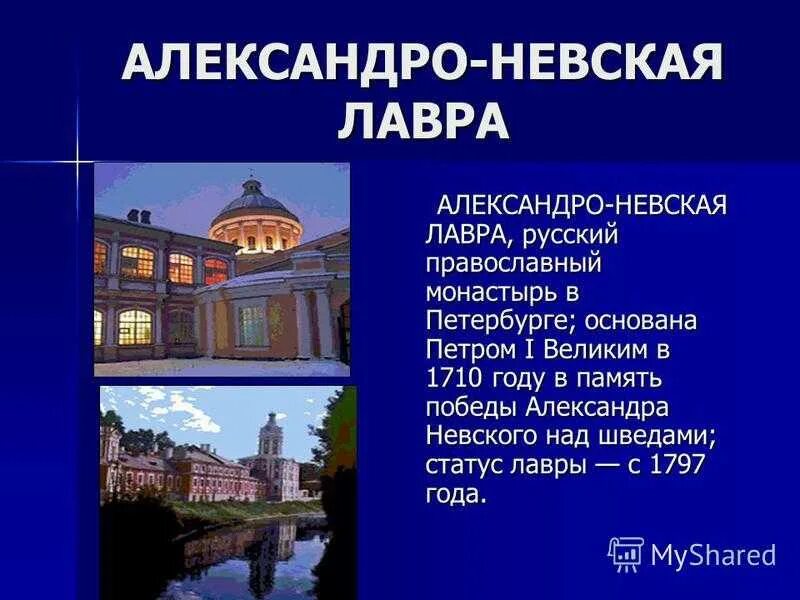 АЛЕКСАНДРО-НЕВСКАЯ ЛАВРА

АЛЕКСАНДРО-НЕВСКАЯ ЛАВРА, русский православный монастырь в Петербурге; основана Петром I Великим в 1710 году в память победы Александра Невского над шведами; статус лавры — с 1797 года.

MyShared